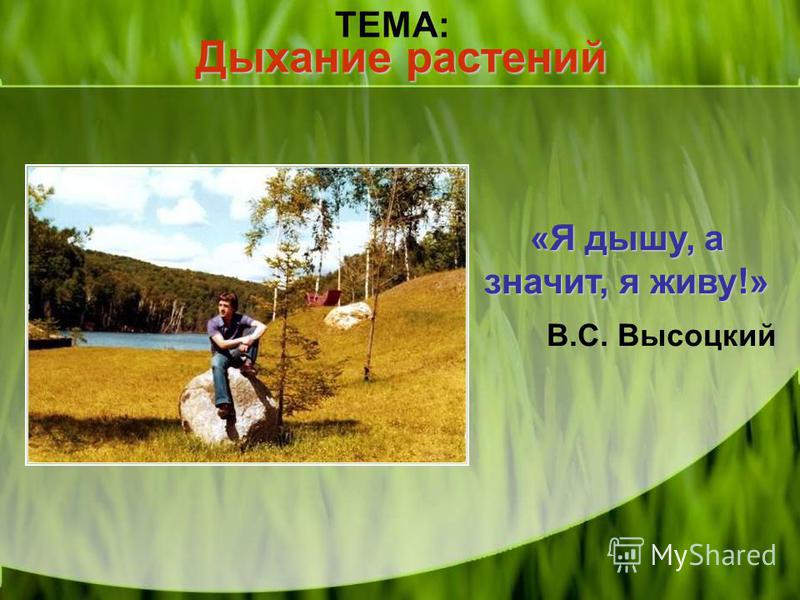 ТЕМА:
Дыхание растений

«Я дышу, а значит, я живу!»

В.С. Высоцкий

MyShared